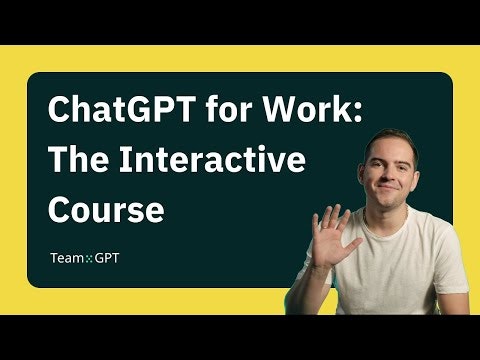 ChatGPT for Work: The Interactive Course

Team GPT